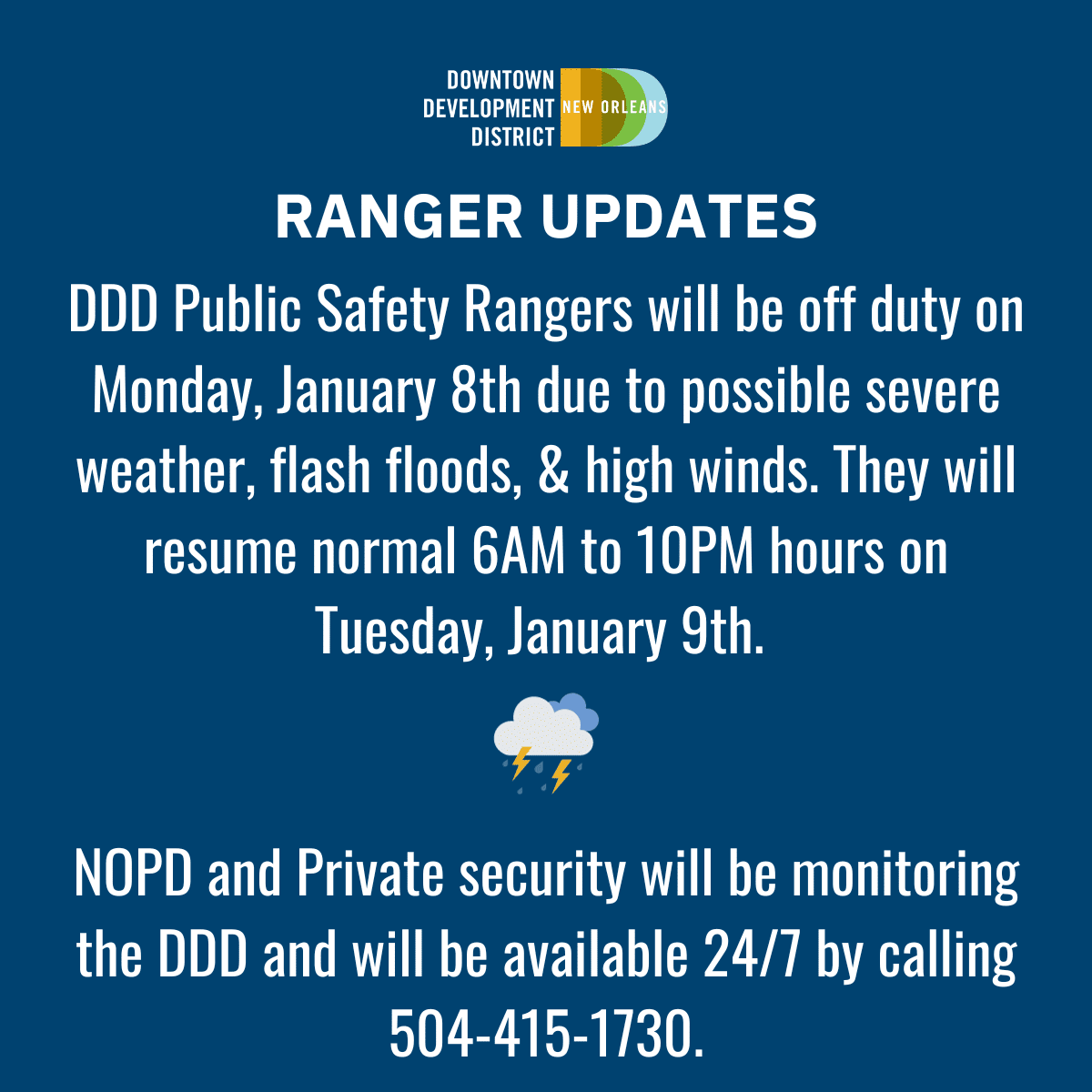 DOWNTOWN DEVELOPMENT DISTRICT NEW ORLEANS

RANGER UPDATES

DDD Public Safety Rangers will be off duty on Monday, January 8th due to possible severe weather, flash floods, & high winds. They will resume normal 6AM to 10PM hours on Tuesday, January 9th.

NOPD and Private security will be monitoring the DDD and will be available 24/7 by calling 504-415-1730.